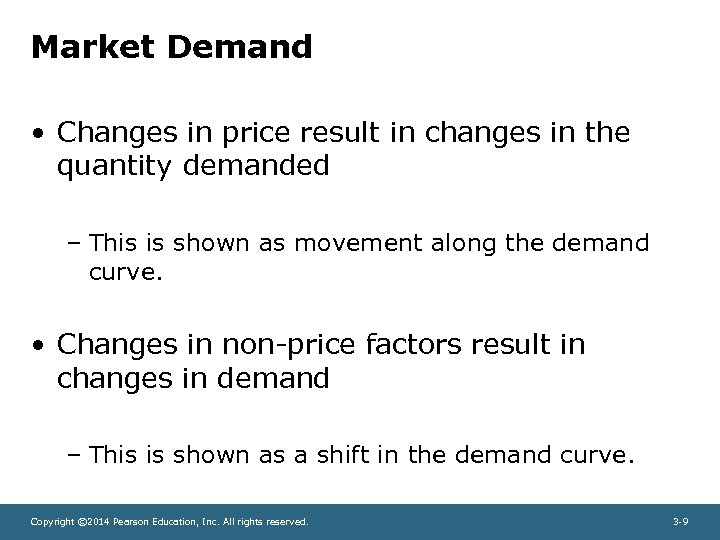 Market Demand

• Changes in price result in changes in the quantity demanded

– This is shown as movement along the demand curve.

• Changes in non-price factors result in changes in demand

– This is shown as a shift in the demand curve.

Copyright ©2014 Pearson Education, Inc. All rights reserved.

3-9